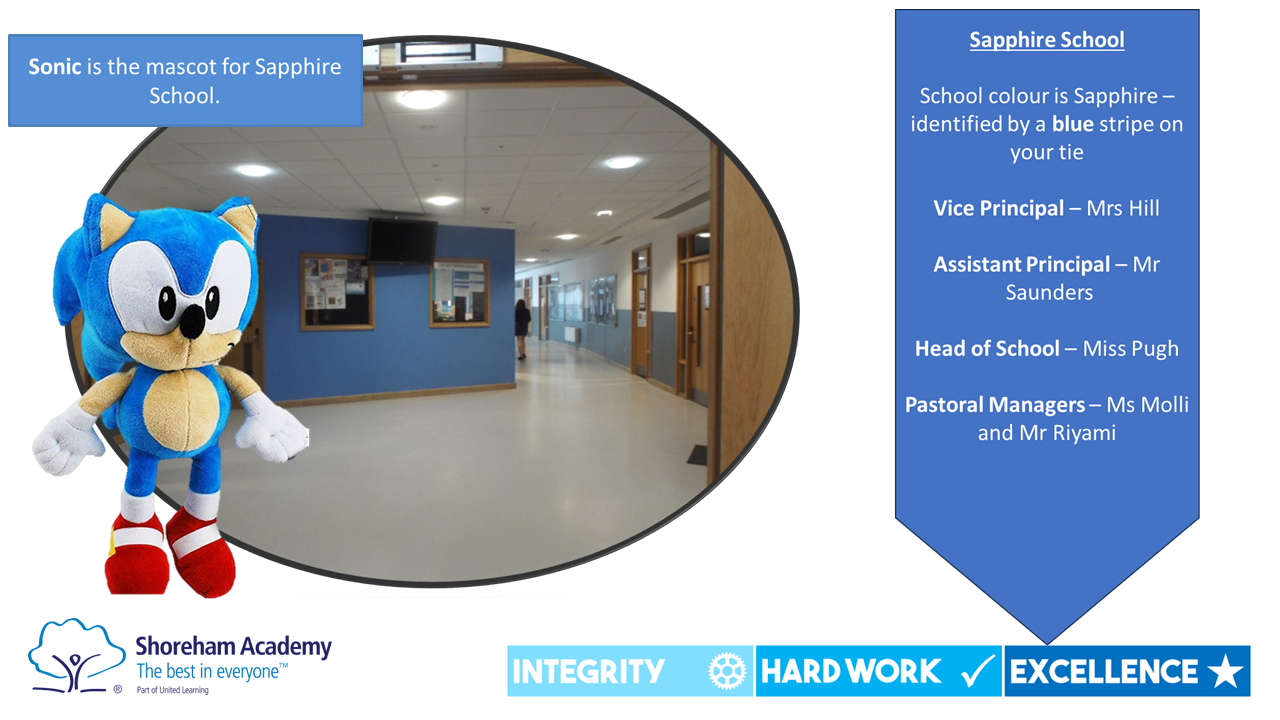 Sonic is the mascot for Sapphire School.

Sapphire School

School colour is Sapphire – identified by a blue stripe on your tie

Vice Principal – Mrs Hill

Assistant Principal – Mr Saunders

Head of School – Miss Pugh

Pastoral Managers – Ms Molli and Mr Riyami

Shoreham Academy
The best in everyone™
Part of United Learning

INTEGRITY HARD WORK EXCELLENCE